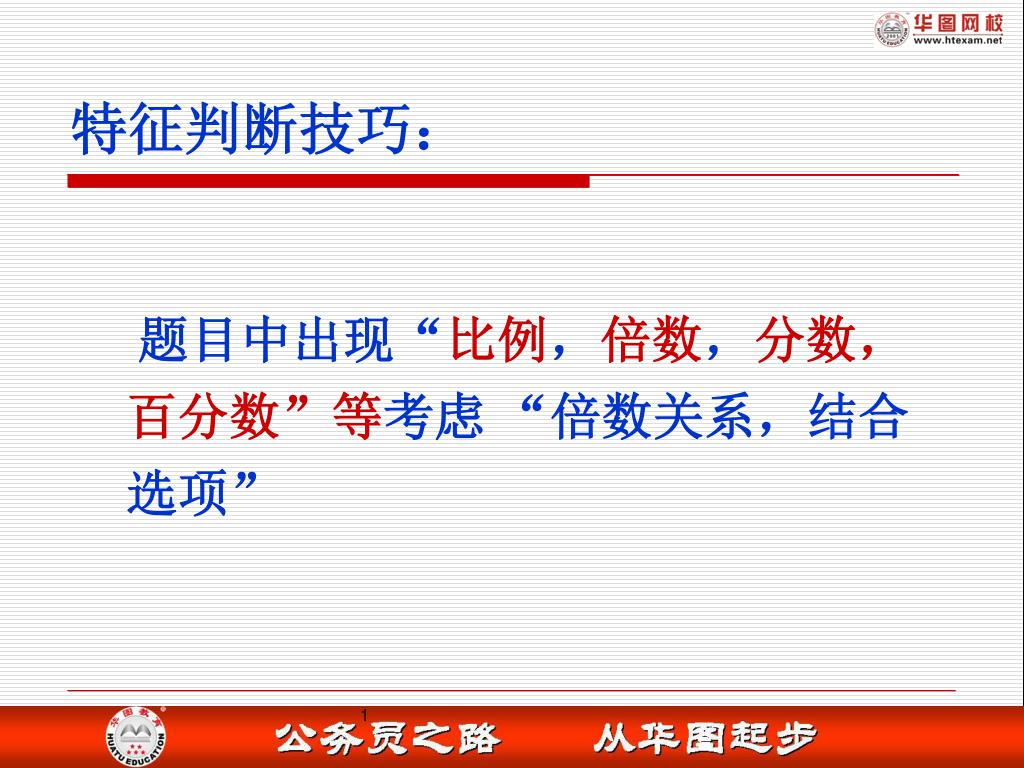 华图网校
www.htexam.net

特征判断技巧：

题目中出现“比例，倍数，分数，百分数”等考虑 “倍数关系，结合选项”

1

华图教育 HUATU EDUCATION

公务员之路　从华图起步